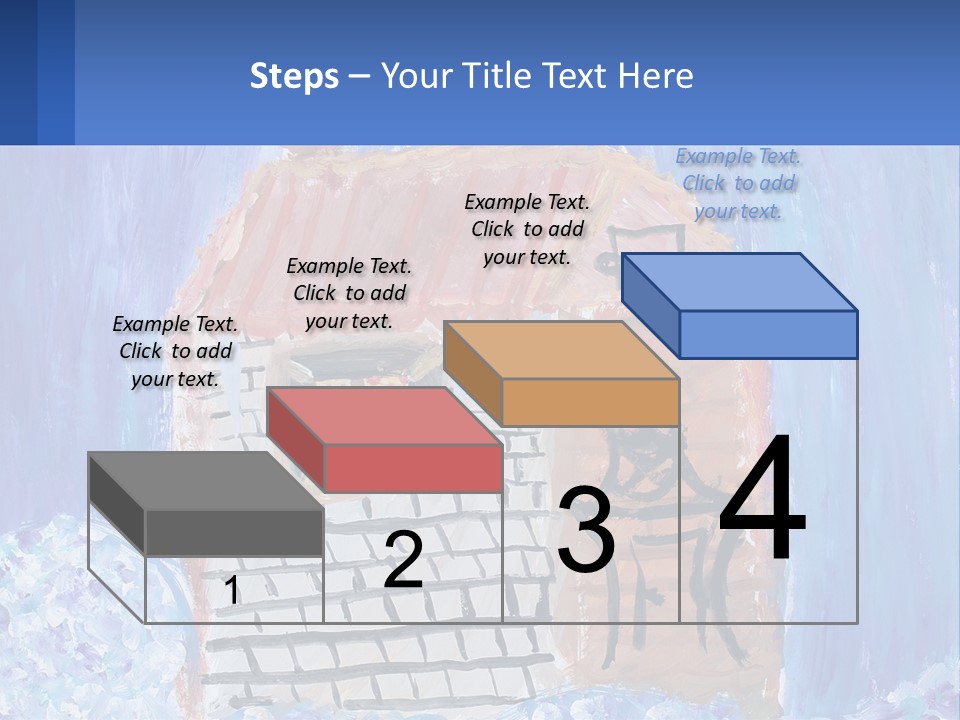 Steps – Your Title Text Here

Example Text. Click to add your text.

Example Text. Click to add your text.

Example Text. Click to add your text.

Example Text. Click to add your text.

1

2

3

4